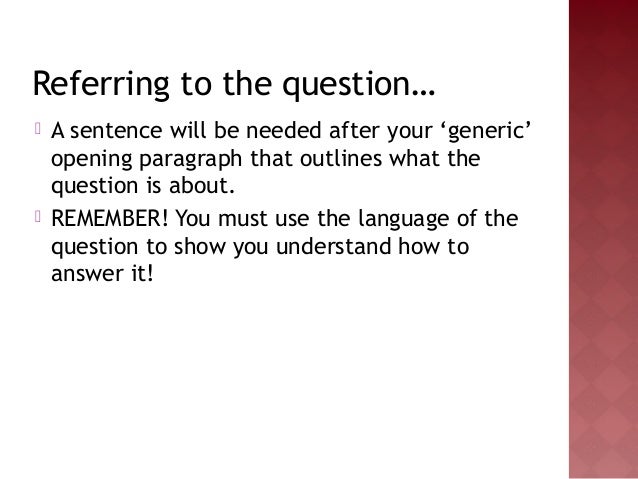 Referring to the question…

A sentence will be needed after your ‘generic’ opening paragraph that outlines what the question is about.

REMEMBER! You must use the language of the question to show you understand how to answer it!